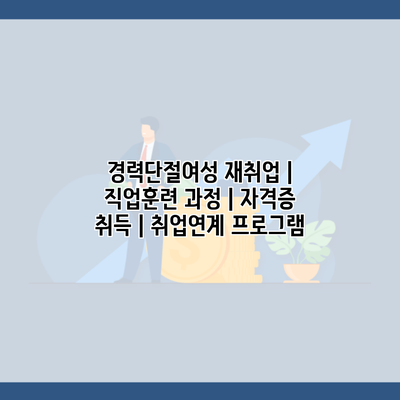 경력단절여성 재취업 | 직업훈련 과정 | 자격증 취득 | 취업연계 프로그램